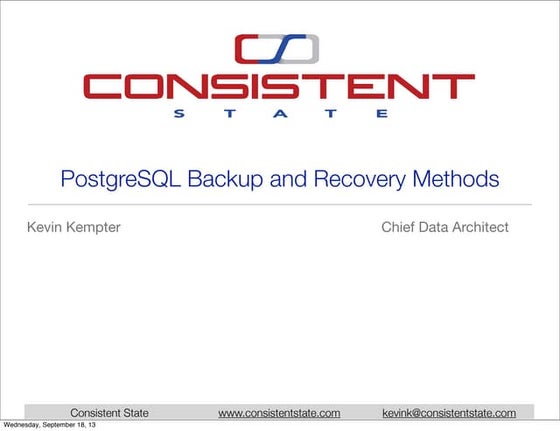 CONSISTENT
STATE

PostgreSQL Backup and Recovery Methods

Kevin Kempter

Chief Data Architect

Consistent State www.consistentstate.com kevink@consistentstate.com

Wednesday, September 18, 13